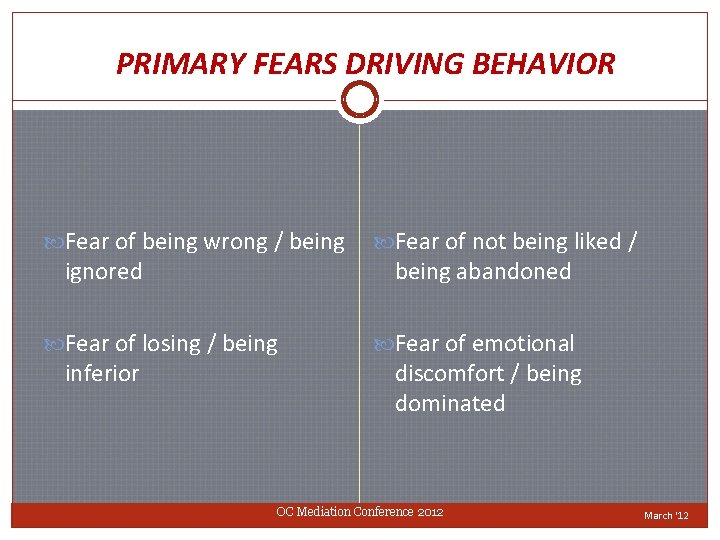 PRIMARY FEARS DRIVING BEHAVIOR

Fear of being wrong / being ignored

Fear of losing / being inferior

Fear of not being liked / being abandoned

Fear of emotional discomfort / being dominated

OC Mediation Conference 2012

March '12